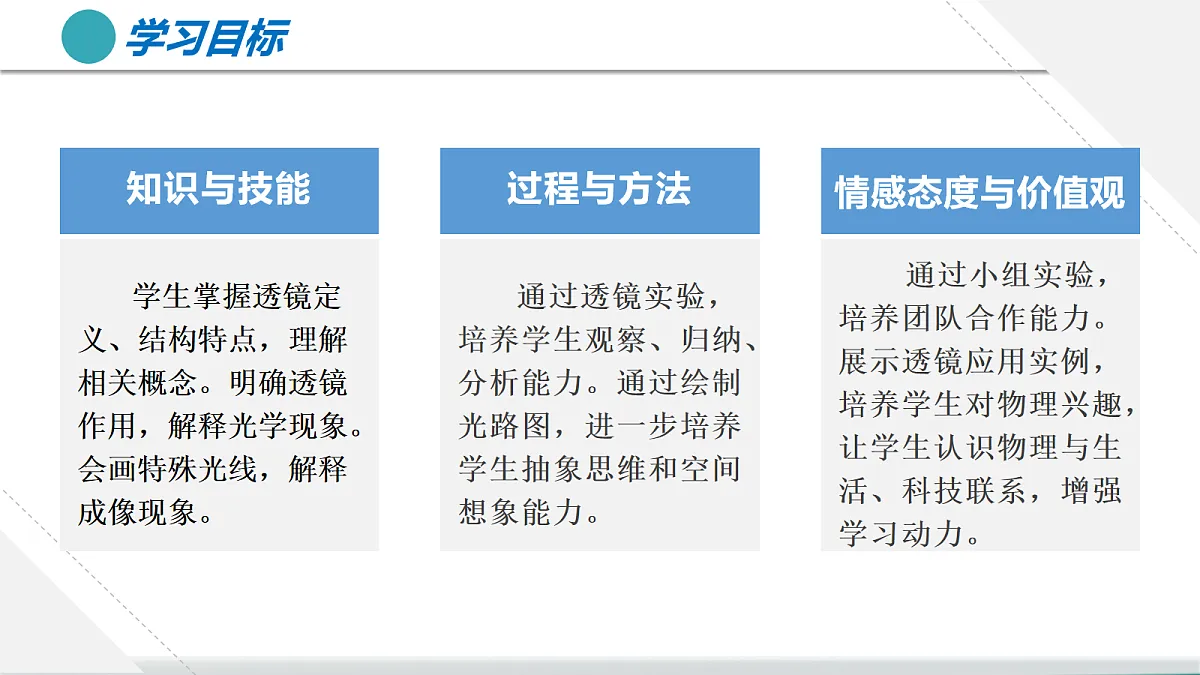 学习目标

知识与技能

学生掌握透镜定义、结构特点，理解相关概念。明确透镜作用，解释光学现象。会画特殊光线，解释成像现象。

过程与方法

通过透镜实验，培养学生观察、归纳、分析能力。通过绘制光路图，进一步培养学生抽象思维和空间想象能力。

情感态度与价值观

通过小组实验，培养团队合作能力。展示透镜应用实例，培养学生对物理兴趣，让学生认识物理与生活、科技联系，增强学习动力。